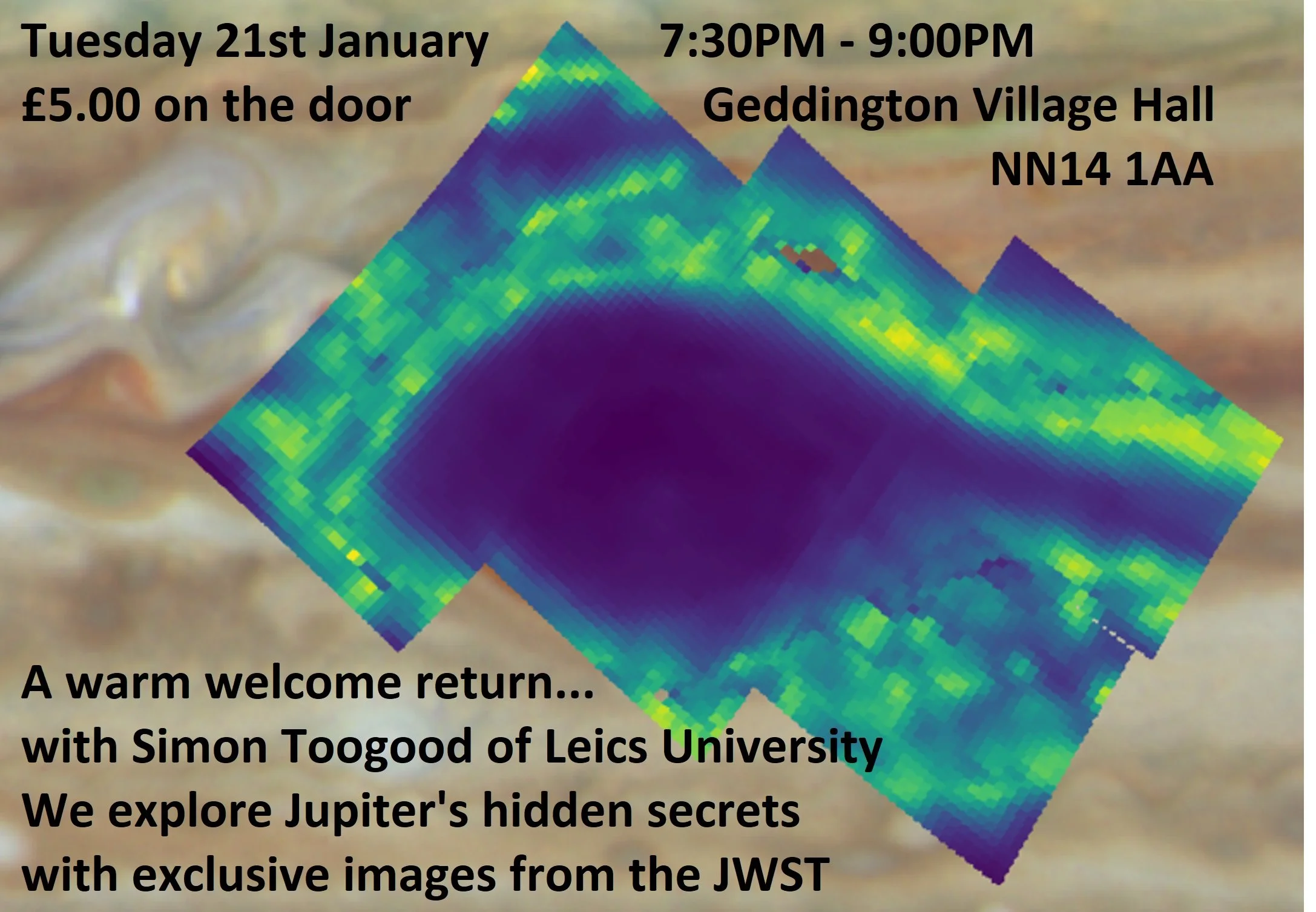 Tuesday 21st January
£5.00 on the door

7:30PM - 9:00PM
Geddington Village Hall
NN14 1AA

A warm welcome return...
with Simon Toogood of Leics University
We explore Jupiter's hidden secrets
with exclusive images from the JWST